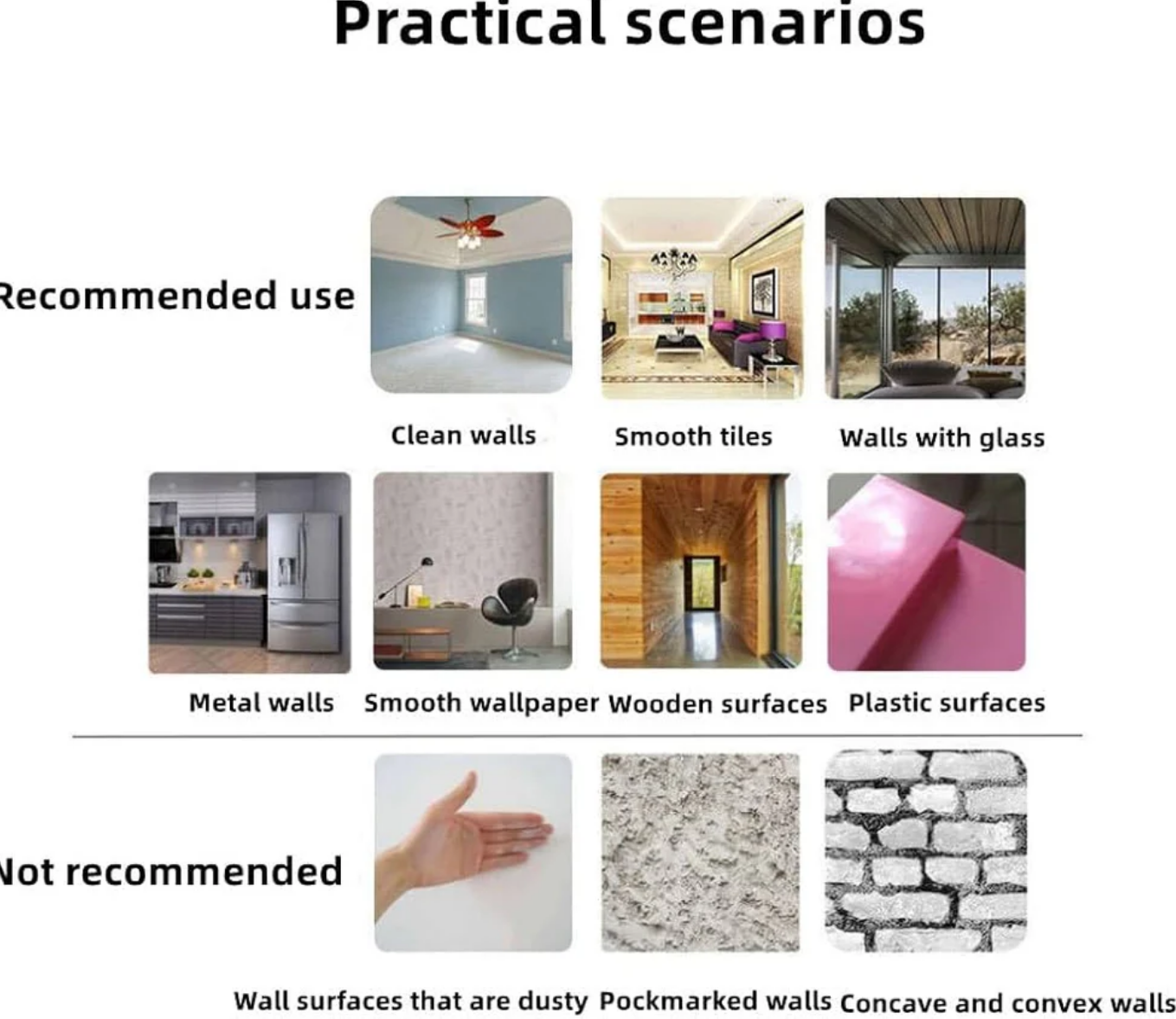 Practical scenarios

Recommended use

Clean walls

Smooth tiles

Walls with glass

Metal walls

Smooth wallpaper

Wooden surfaces

Plastic surfaces

Not recommended

Wall surfaces that are dusty

Pockmarked walls

Concave and convex walls